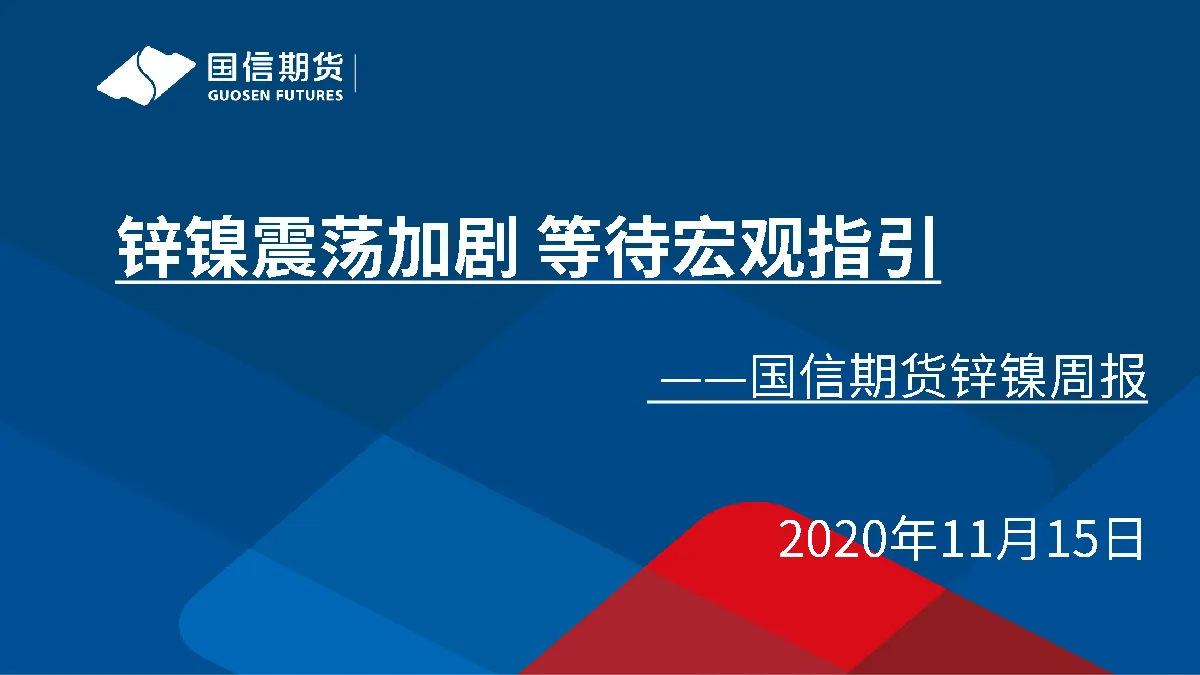 国信期货
GUOSEN FUTURES

锌镍震荡加剧 等待宏观指引

——国信期货锌镍周报

2020年11月15日